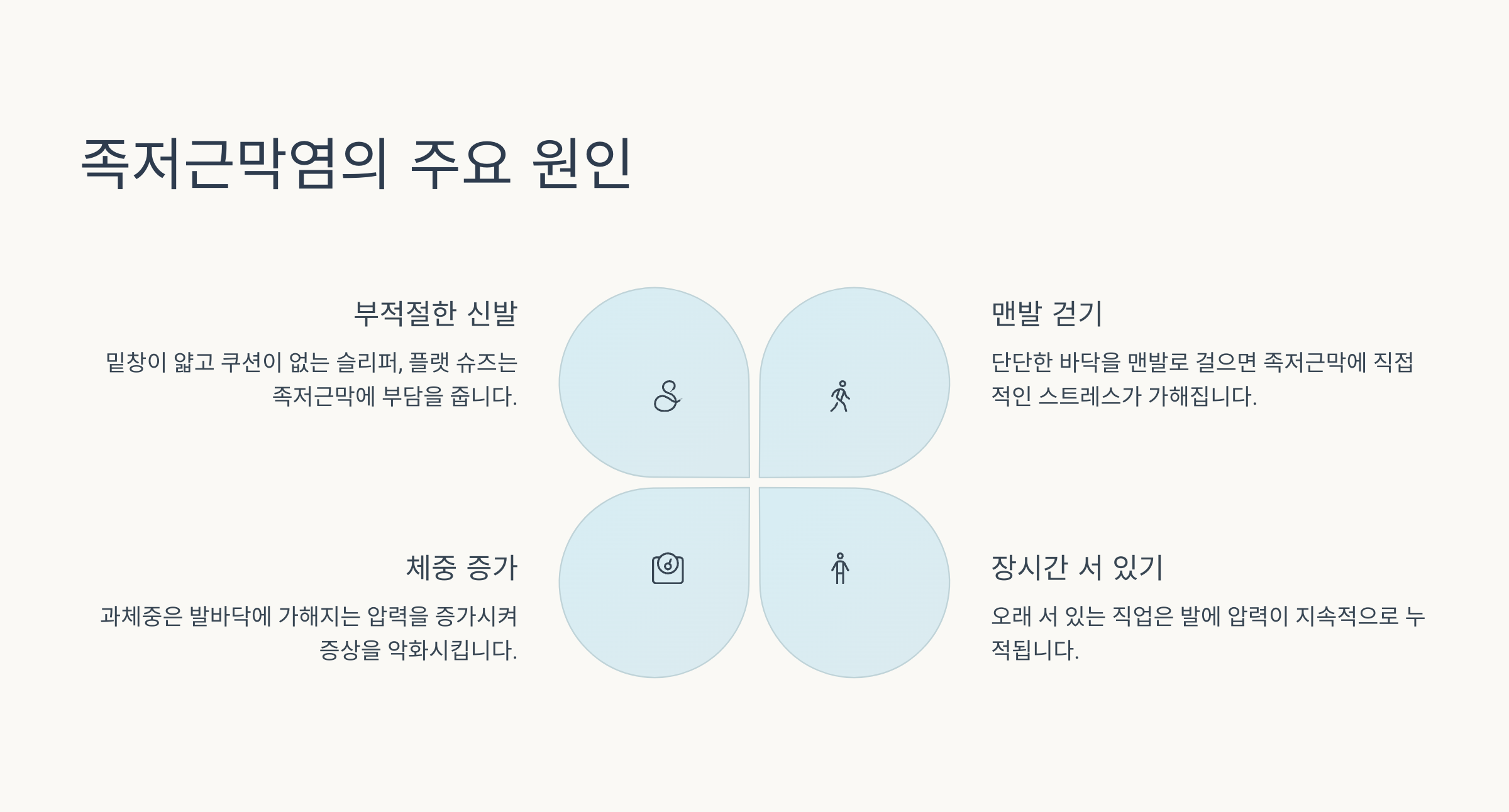 족저근막염의 주요 원인

부적절한 신발

밑창이 얇고 쿠션이 없는 슬리퍼, 플랫 슈즈는 족저근막에 부담을 줍니다.

맨발 걷기

단단한 바닥을 맨발로 걸으면 족저근막에 직접적인 스트레스가 가해집니다.

체중 증가

과체중은 발바닥에 가해지는 압력을 증가시켜 증상을 악화시킵니다.

장시간 서 있기

오래 서 있는 직업은 발에 압력이 지속적으로 누적됩니다.